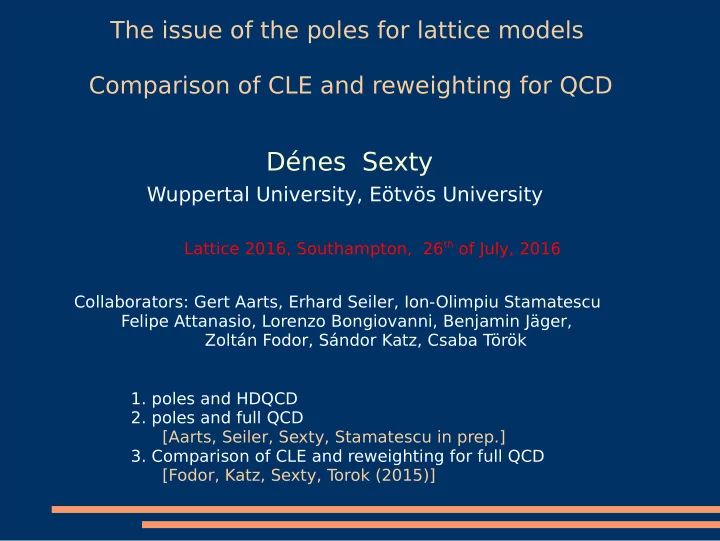 The issue of the poles for lattice models

Comparison of CLE and reweighting for QCD

Dénes Sexty
Wuppertal University, Eötvös University

Lattice 2016, Southampton, 26$^{th}$ of July, 2016

Collaborators: Gert Aarts, Erhard Seiler, Ion-Olimpiu Stamatescu
Felipe Attanasio, Lorenzo Bongiovanni, Benjamin Jäger,
Zoltán Fodor, Sándor Katz, Csaba Török

1. poles and HDQCD
2. poles and full QCD
[Aarts, Seiler, Sexty, Stamatescu in prep.]
3. Comparison of CLE and reweighting for full QCD
[Fodor, Katz, Sexty, Torok (2015)]